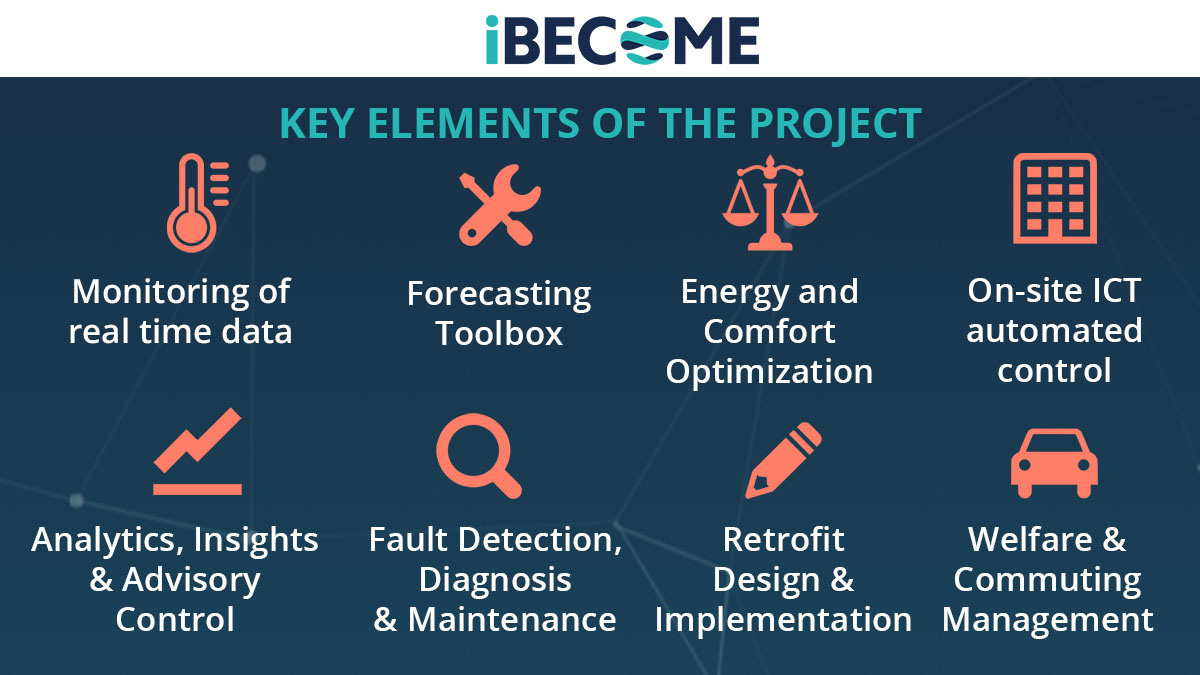 iBECOME

KEY ELEMENTS OF THE PROJECT

Monitoring of real time data

Forecasting Toolbox

Energy and Comfort Optimization

On-site ICT automated control

Analytics, Insights & Advisory Control

Fault Detection, Diagnosis & Maintenance

Retrofit Design & Implementation

Welfare & Commuting Management